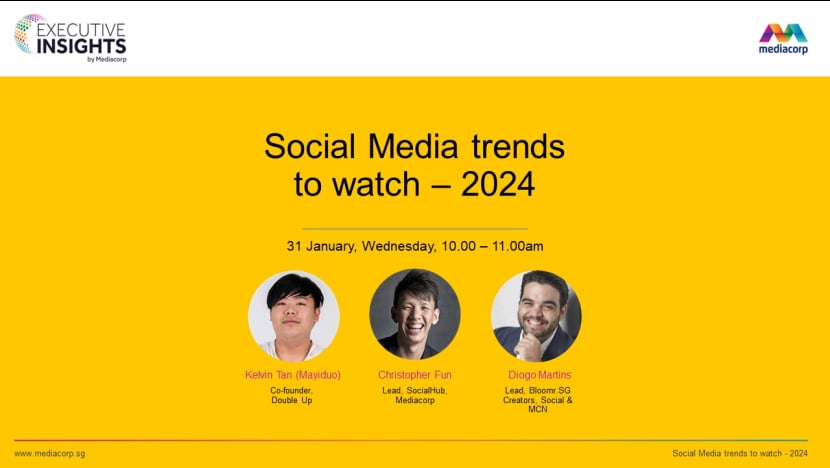 EXECUTIVE INSIGHTS by Mediacorp

mediacorp

Social Media trends to watch – 2024

31 January, Wednesday, 10.00 – 11.00am

Kelvin Tan (Mayiduo)
Co-founder, Double Up

Christopher Fun
Lead, SocialHub, Mediacorp

Diogo Martins
Lead, Bloomr.SG Creators, Social & MCN

www.mediacorp.sg

Social Media trends to watch - 2024